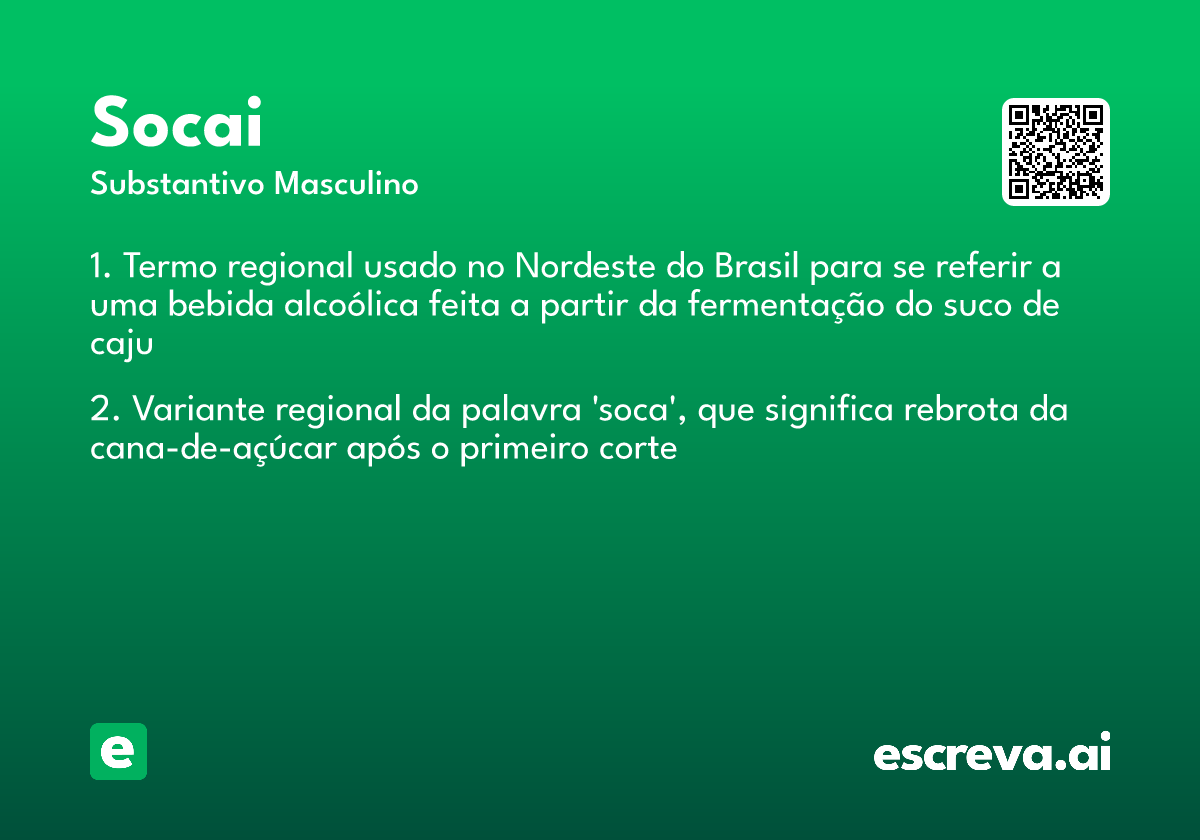 Socai

Substantivo Masculino

1. Termo regional usado no Nordeste do Brasil para se referir a uma bebida alcoólica feita a partir da fermentação do suco de caju

2. Variante regional da palavra 'soca', que significa rebrota da cana-de-açúcar após o primeiro corte

e

escreva.ai